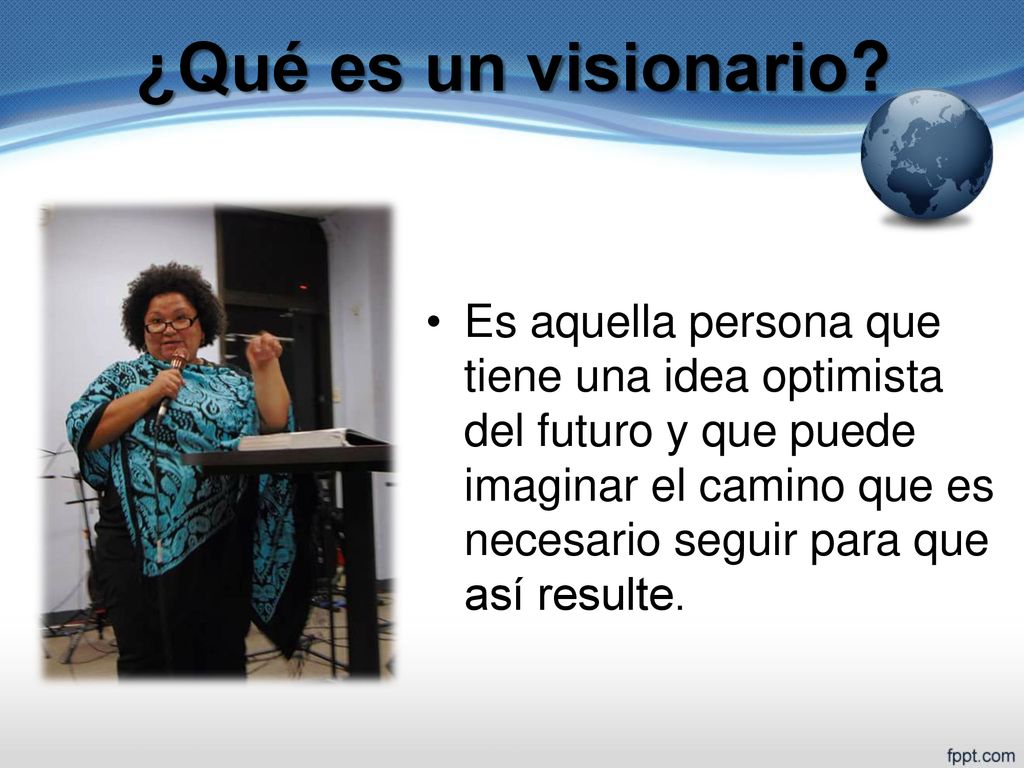 ¿Qué es un visionario?

• Es aquella persona que tiene una idea optimista del futuro y que puede imaginar el camino que es necesario seguir para que así resulte.

fppt.com